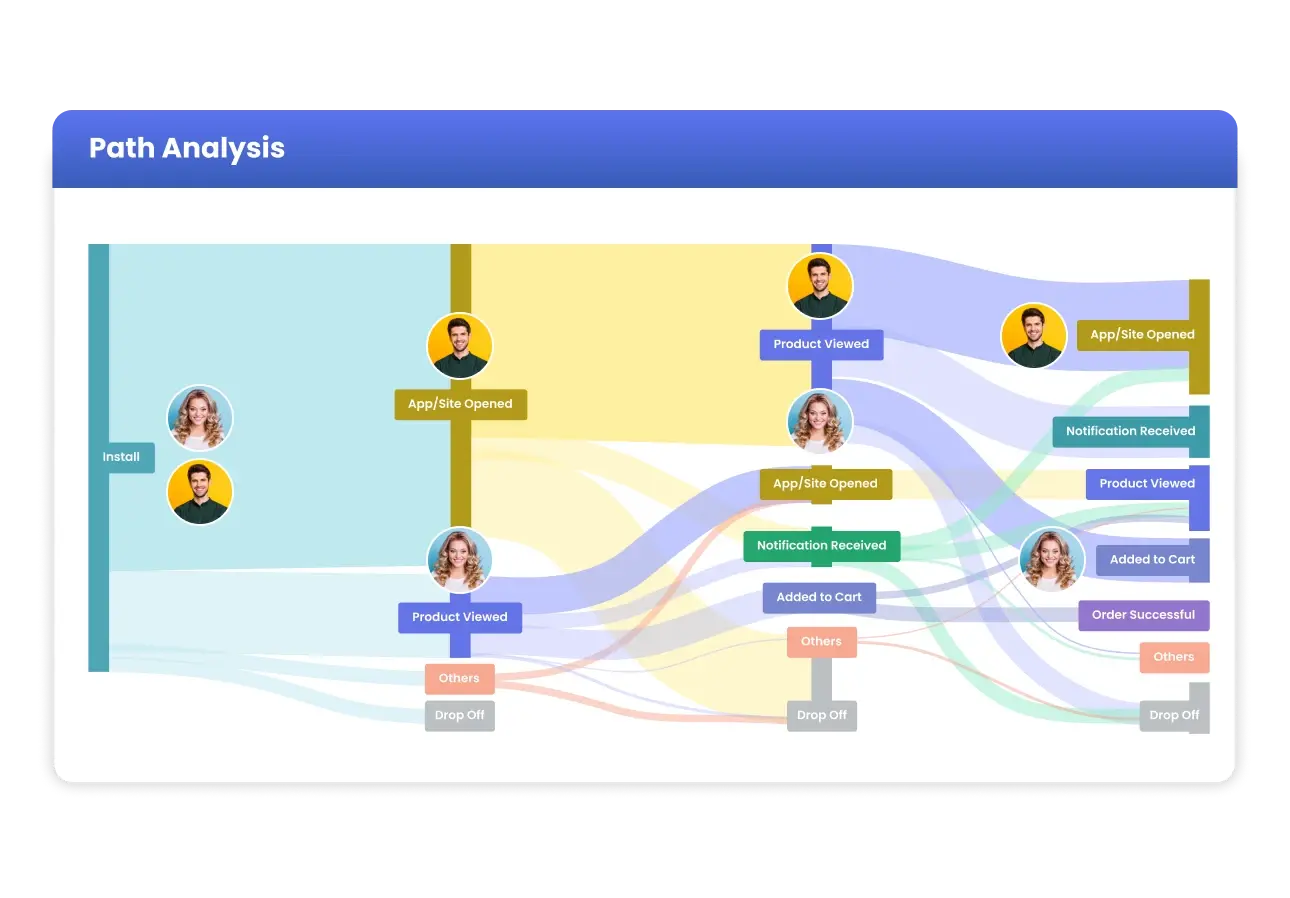 Path Analysis

Install

App/Site Opened

Product Viewed

Others

Drop Off

Product Viewed

App/Site Opened

Notification Received

Added to Cart

Others

Drop Off

App/Site Opened

Notification Received

Product Viewed

Added to Cart

Order Successful

Others

Drop Off